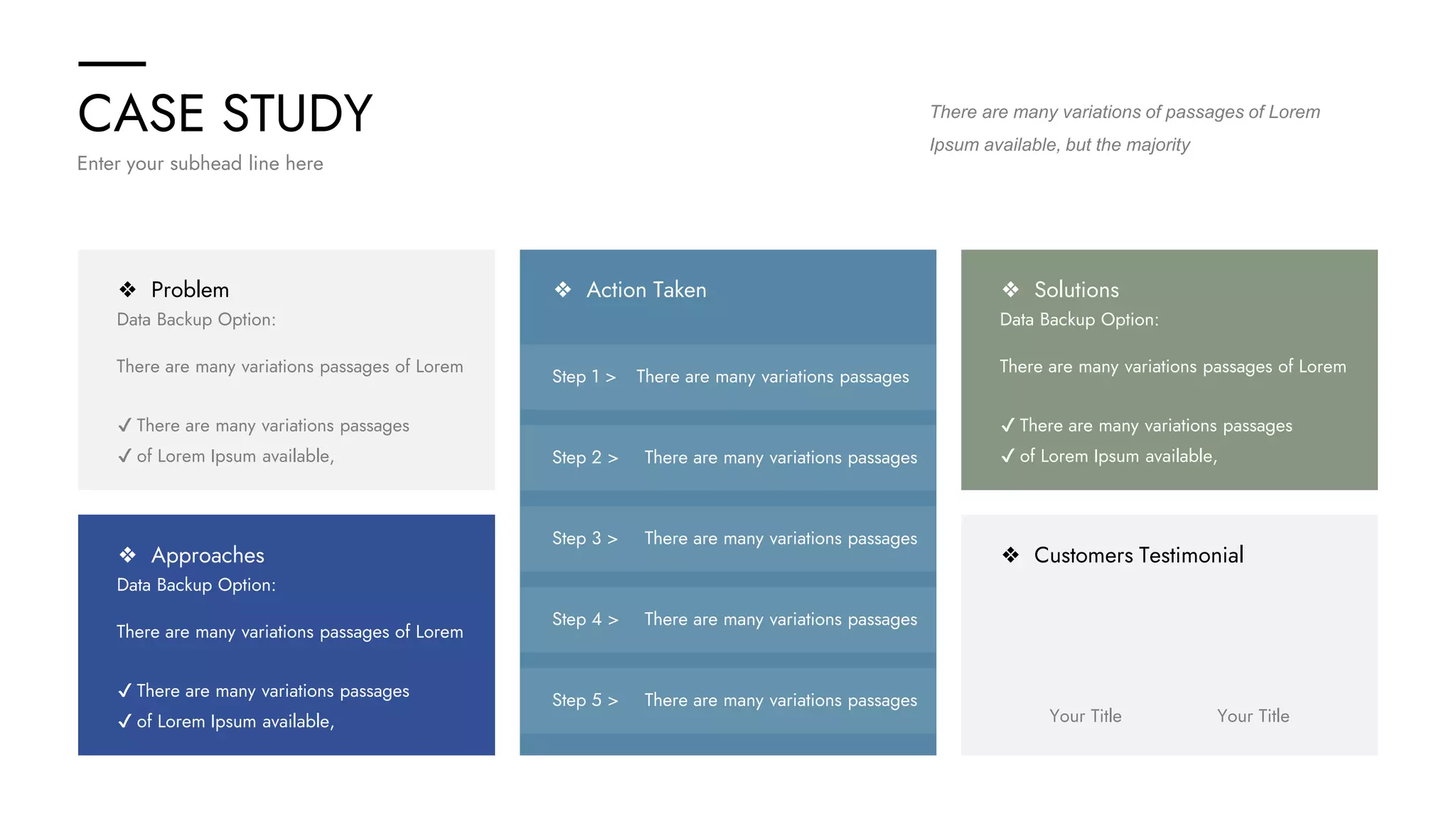 CASE STUDY

Enter your subhead line here

There are many variations of passages of Lorem Ipsum available, but the majority

❖ Problem
Data Backup Option:

There are many variations passages of Lorem

✓ There are many variations passages
✓ of Lorem Ipsum available,

❖ Approaches
Data Backup Option:

There are many variations passages of Lorem

✓ There are many variations passages
✓ of Lorem Ipsum available,

❖ Action Taken

Step 1 > There are many variations passages

Step 2 > There are many variations passages

Step 3 > There are many variations passages

Step 4 > There are many variations passages

Step 5 > There are many variations passages

❖ Solutions
Data Backup Option:

There are many variations passages of Lorem

✓ There are many variations passages
✓ of Lorem Ipsum available,

❖ Customers Testimonial

Your Title

Your Title